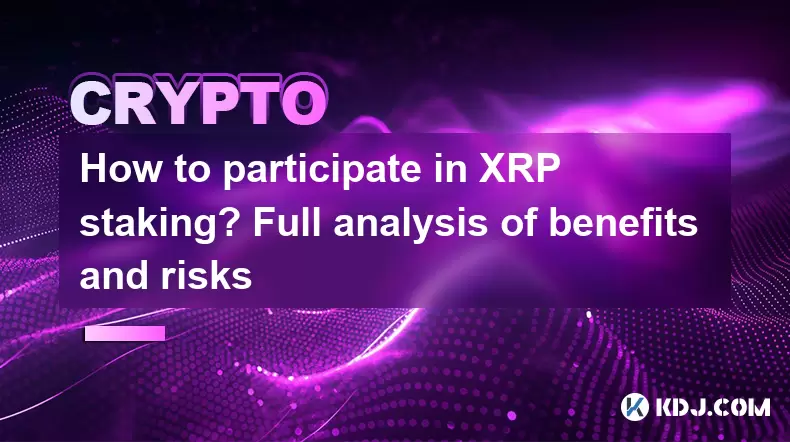 CRYPTO

How to participate in XRP staking? Full analysis of benefits and risks

KDJ.COM